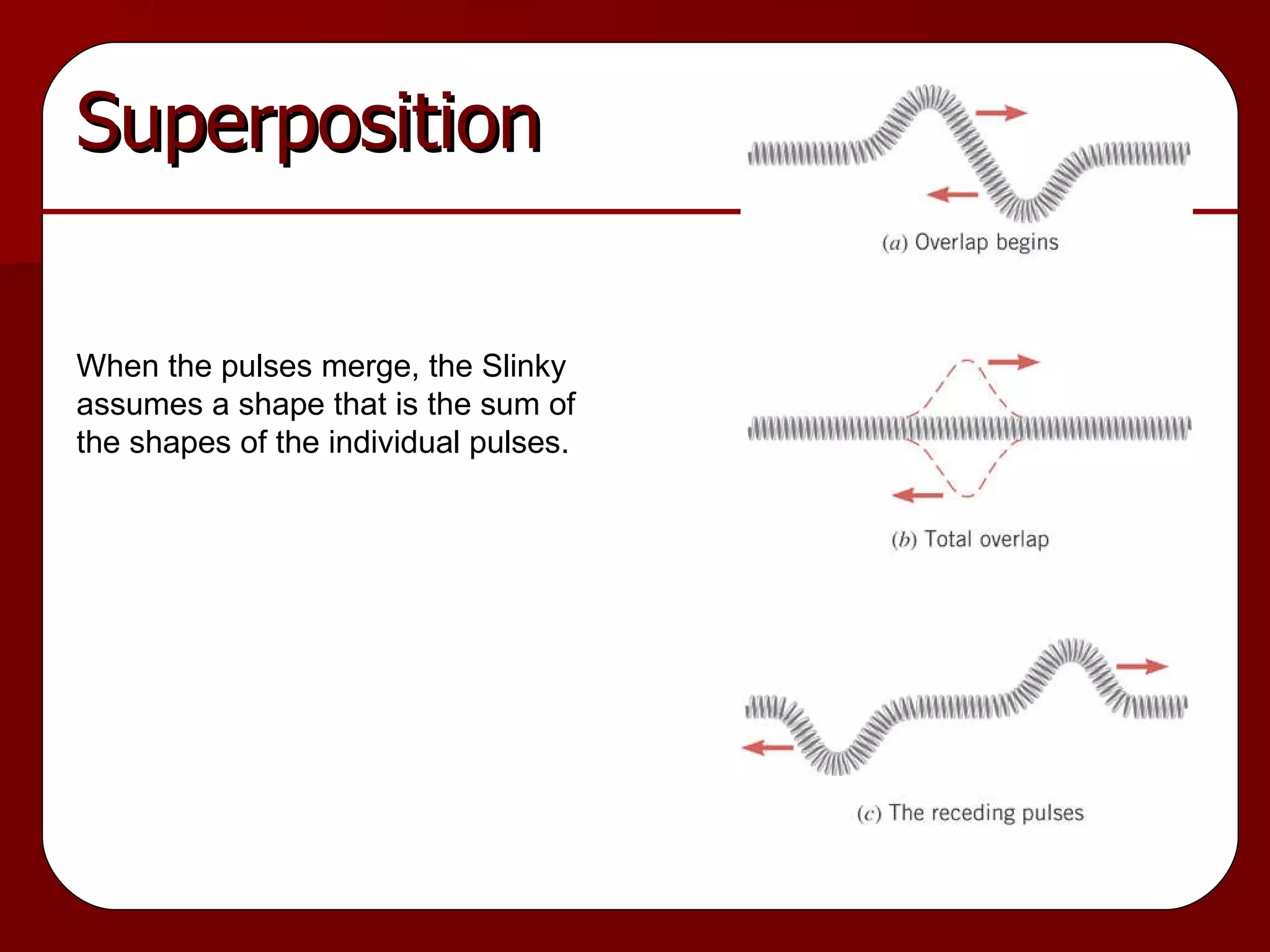 Superposition

When the pulses merge, the Slinky assumes a shape that is the sum of the shapes of the individual pulses.

(a) Overlap begins

(b) Total overlap

(c) The receding pulses